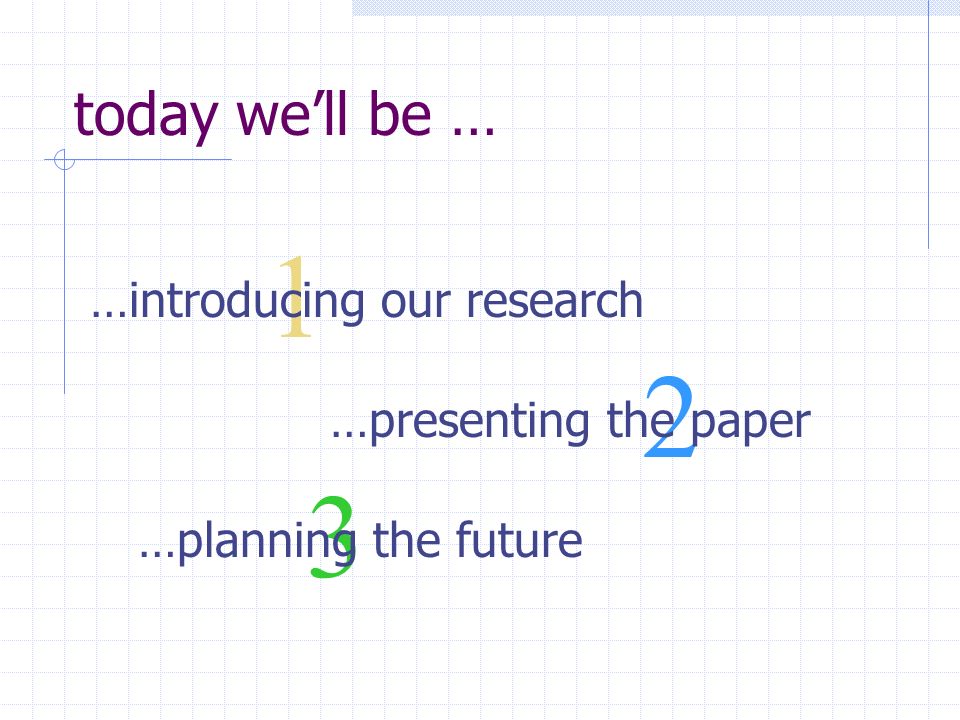 today we’ll be …

1

…introducing our research

2

…presenting the paper

3

…planning the future